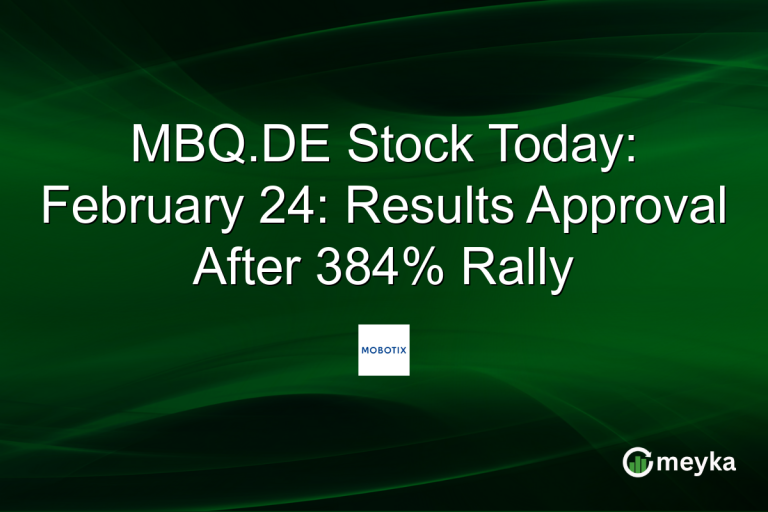 MBQ.DE Stock Today: February 24: Results Approval After 384% Rally

MOBOTIX

meyka